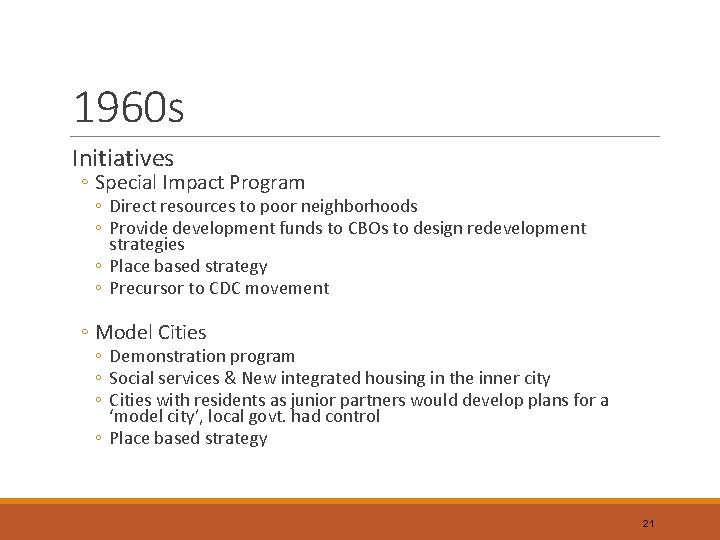 1960s

Initiatives

◦ Special Impact Program
◦ Direct resources to poor neighborhoods
◦ Provide development funds to CBOs to design redevelopment strategies
◦ Place based strategy
◦ Precursor to CDC movement

◦ Model Cities
◦ Demonstration program
◦ Social services & New integrated housing in the inner city
◦ Cities with residents as junior partners would develop plans for a 'model city', local govt. had control
◦ Place based strategy

21